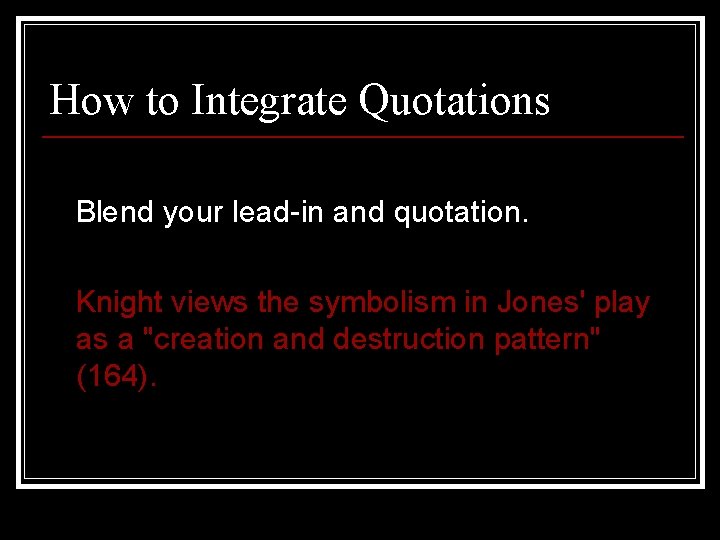 How to Integrate Quotations

Blend your lead-in and quotation.

Knight views the symbolism in Jones' play as a "creation and destruction pattern" (164).